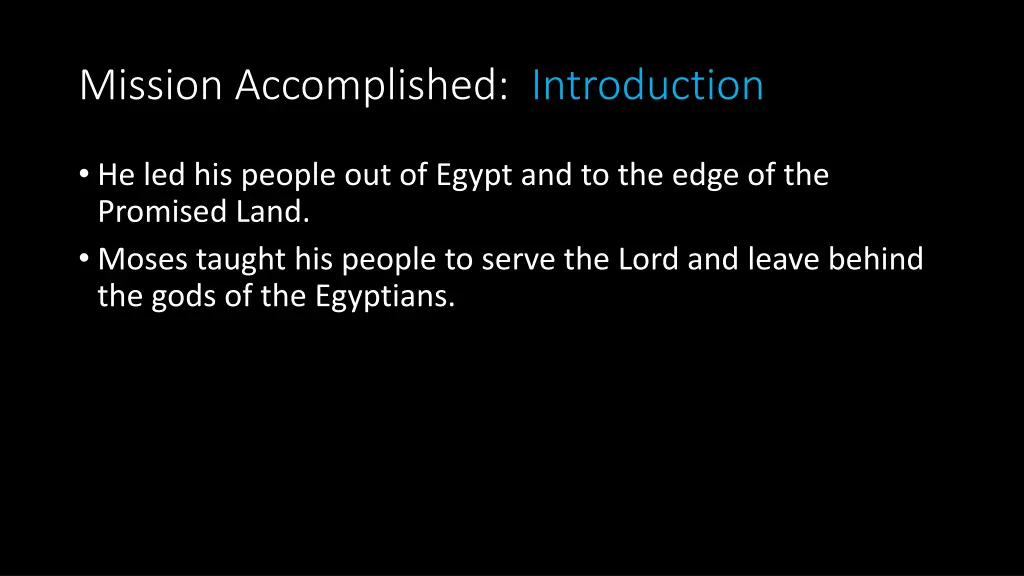 Mission Accomplished: Introduction

• He led his people out of Egypt and to the edge of the Promised Land.

• Moses taught his people to serve the Lord and leave behind the gods of the Egyptians.